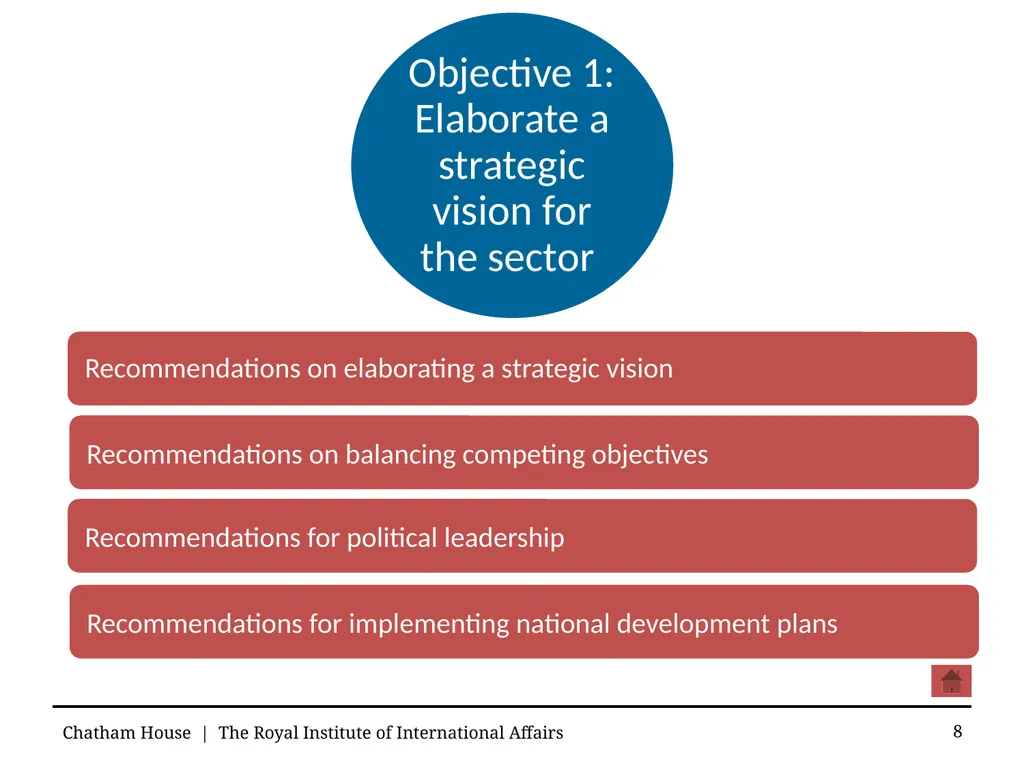 Objective 1: Elaborate a strategic vision for the sector

Recommendations on elaborating a strategic vision

Recommendations on balancing competing objectives

Recommendations for political leadership

Recommendations for implementing national development plans

Chatham House | The Royal Institute of International Affairs

8